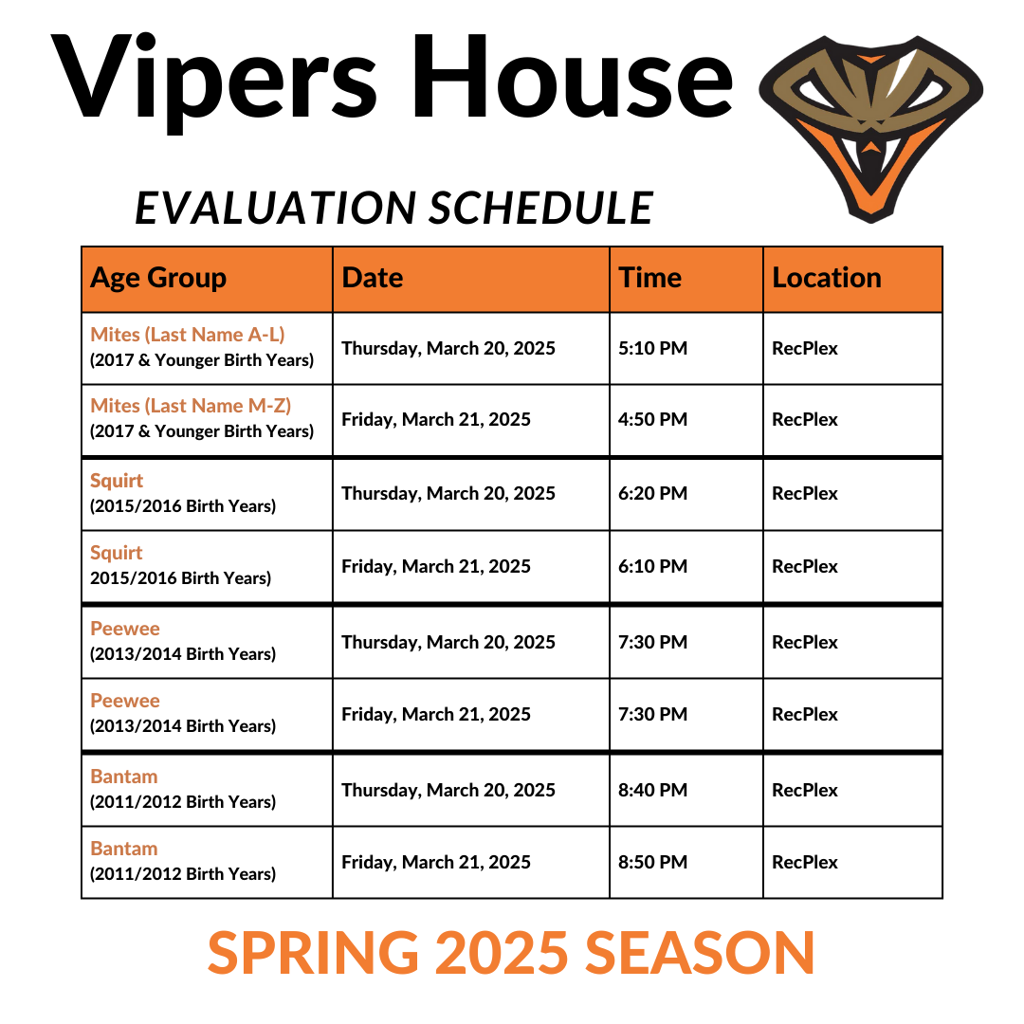 Vipers House

EVALUATION SCHEDULE

| Age Group | Date | Time | Location |
|---|---|---|---|
| Mites (Last Name A-L) (2017 & Younger Birth Years) | Thursday, March 20, 2025 | 5:10 PM | RecPlex |
| Mites (Last Name M-Z) (2017 & Younger Birth Years) | Friday, March 21, 2025 | 4:50 PM | RecPlex |
| Squirt (2015/2016 Birth Years) | Thursday, March 20, 2025 | 6:20 PM | RecPlex |
| Squirt 2015/2016 Birth Years) | Friday, March 21, 2025 | 6:10 PM | RecPlex |
| Peewee (2013/2014 Birth Years) | Thursday, March 20, 2025 | 7:30 PM | RecPlex |
| Peewee (2013/2014 Birth Years) | Friday, March 21, 2025 | 7:30 PM | RecPlex |
| Bantam (2011/2012 Birth Years) | Thursday, March 20, 2025 | 8:40 PM | RecPlex |
| Bantam (2011/2012 Birth Years) | Friday, March 21, 2025 | 8:50 PM | RecPlex |

SPRING 2025 SEASON